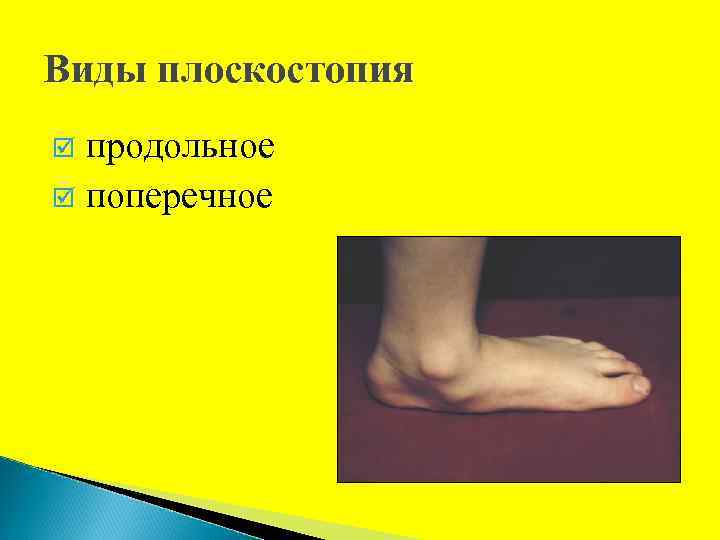 Виды плоскостопия

☑ продольное
☑ поперечное